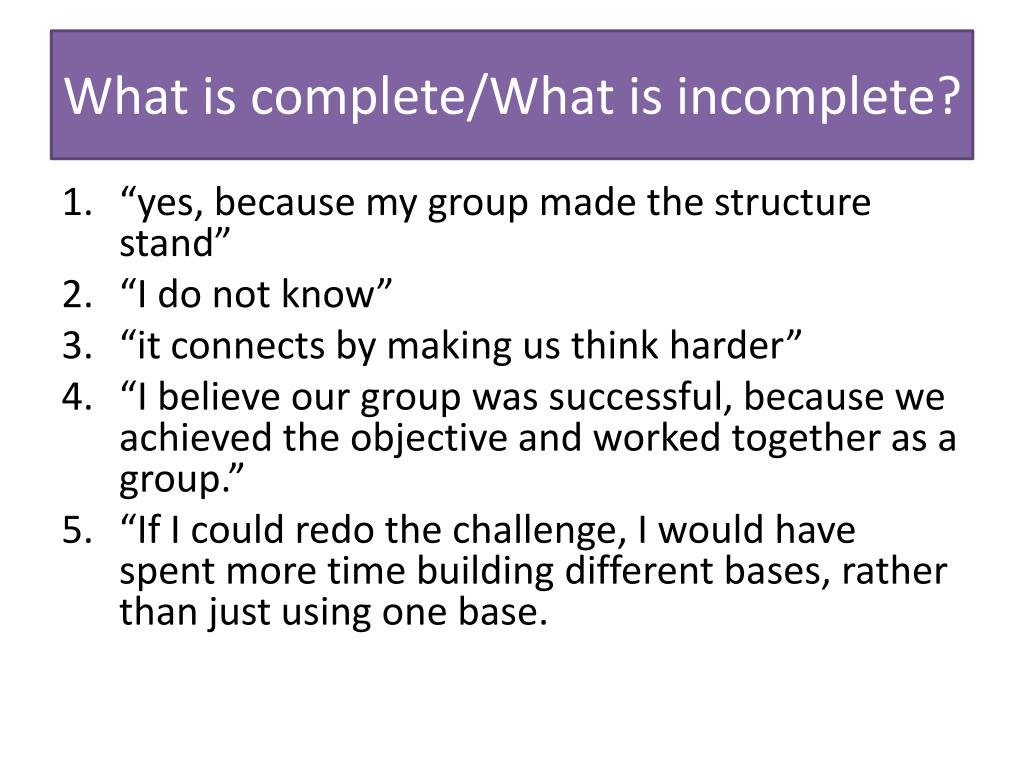 What is complete/What is incomplete?

1. “yes, because my group made the structure stand”
2. “I do not know”
3. “it connects by making us think harder”
4. “I believe our group was successful, because we achieved the objective and worked together as a group.”
5. “If I could redo the challenge, I would have spent more time building different bases, rather than just using one base.